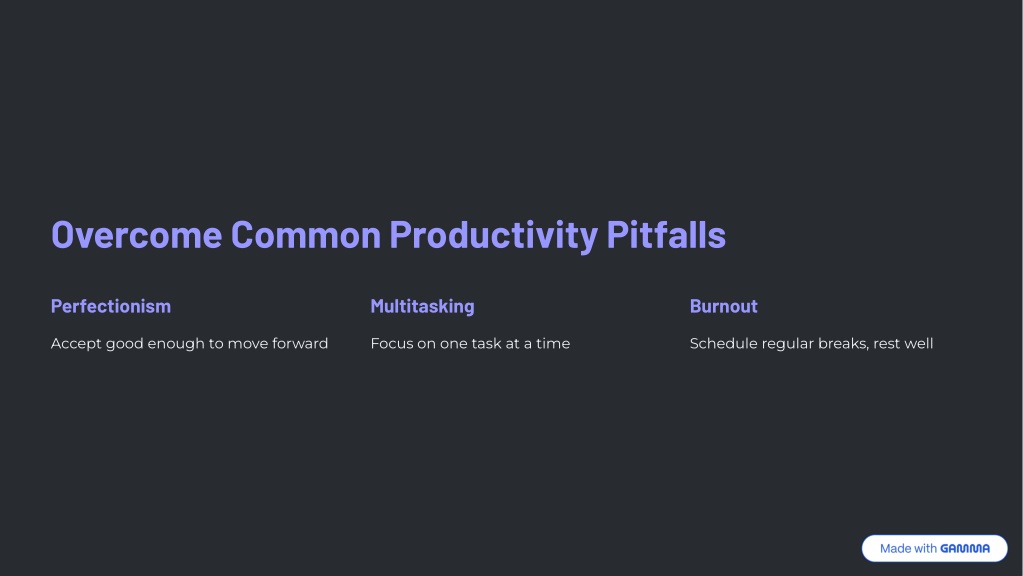 Overcome Common Productivity Pitfalls

Perfectionism

Accept good enough to move forward

Multitasking

Focus on one task at a time

Burnout

Schedule regular breaks, rest well

Made with GAMMA